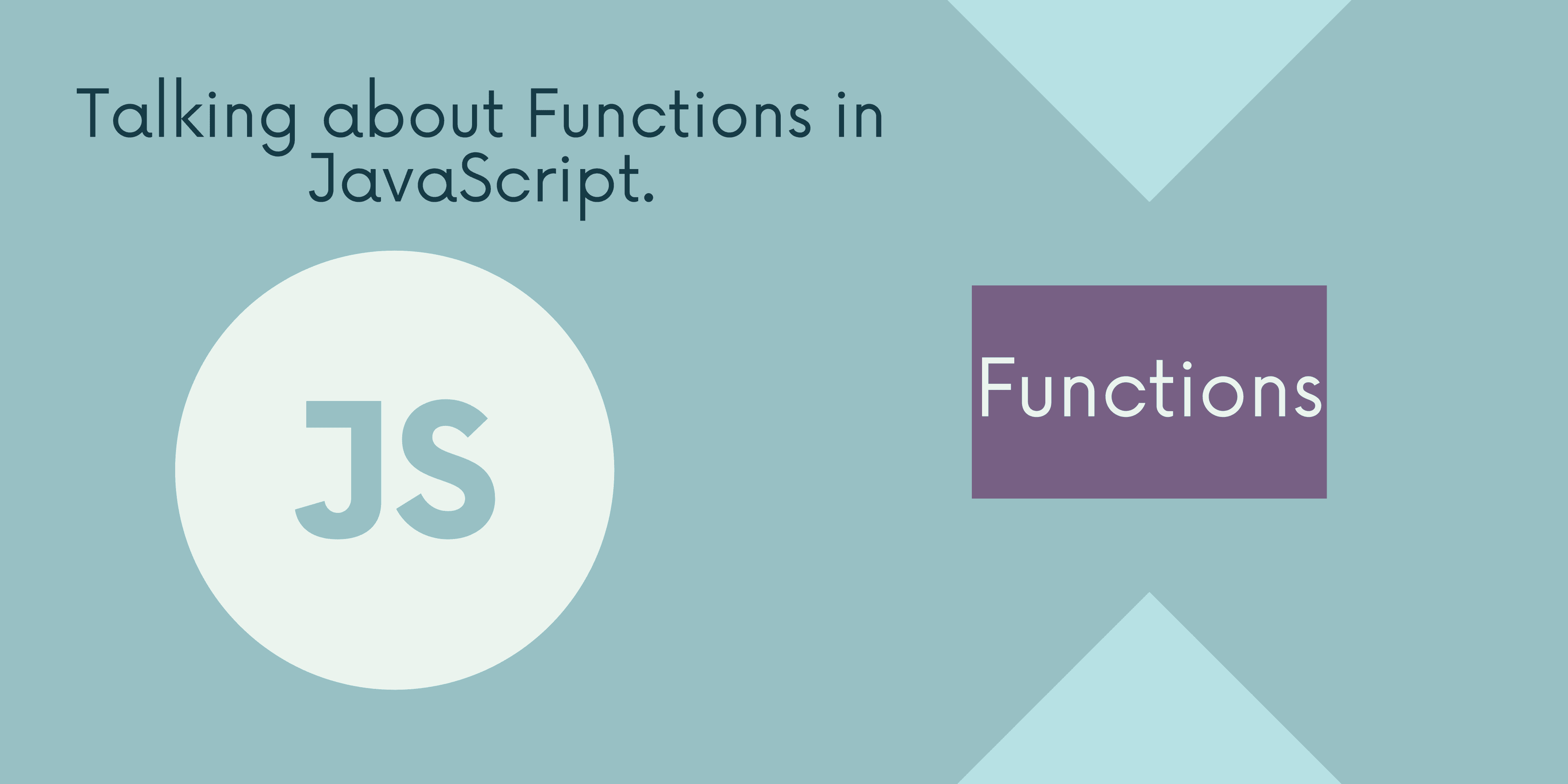 Talking about Functions in JavaScript.

JS

Functions